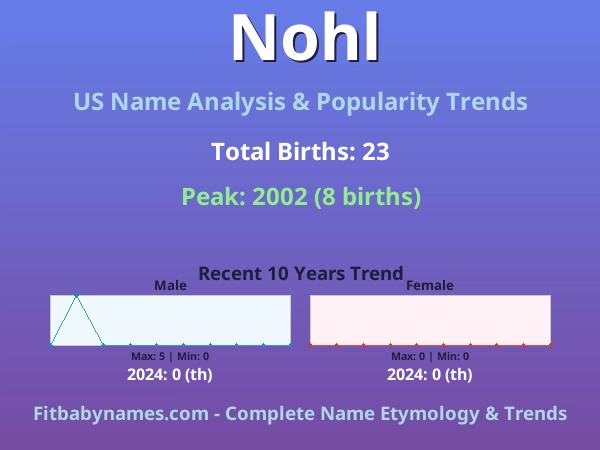 Nohl

US Name Analysis & Popularity Trends

Total Births: 23

Peak: 2002 (8 births)

Recent 10 Years Trend

Male

Max: 5 | Min: 0

2024: 0 (th)

Female

Max: 0 | Min: 0

2024: 0 (th)

Fitbabynames.com - Complete Name Etymology & Trends